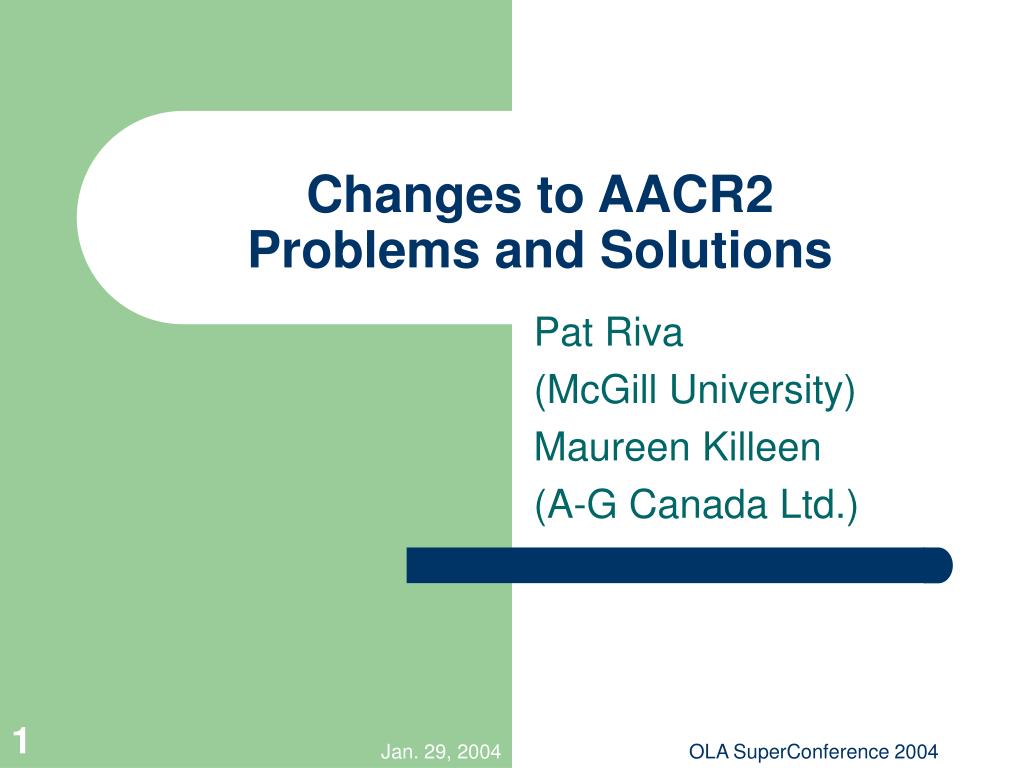 Changes to AACR2
Problems and Solutions

Pat Riva
(McGill University)
Maureen Killeen
(A-G Canada Ltd.)

1

Jan. 29, 2004

OLA SuperConference 2004